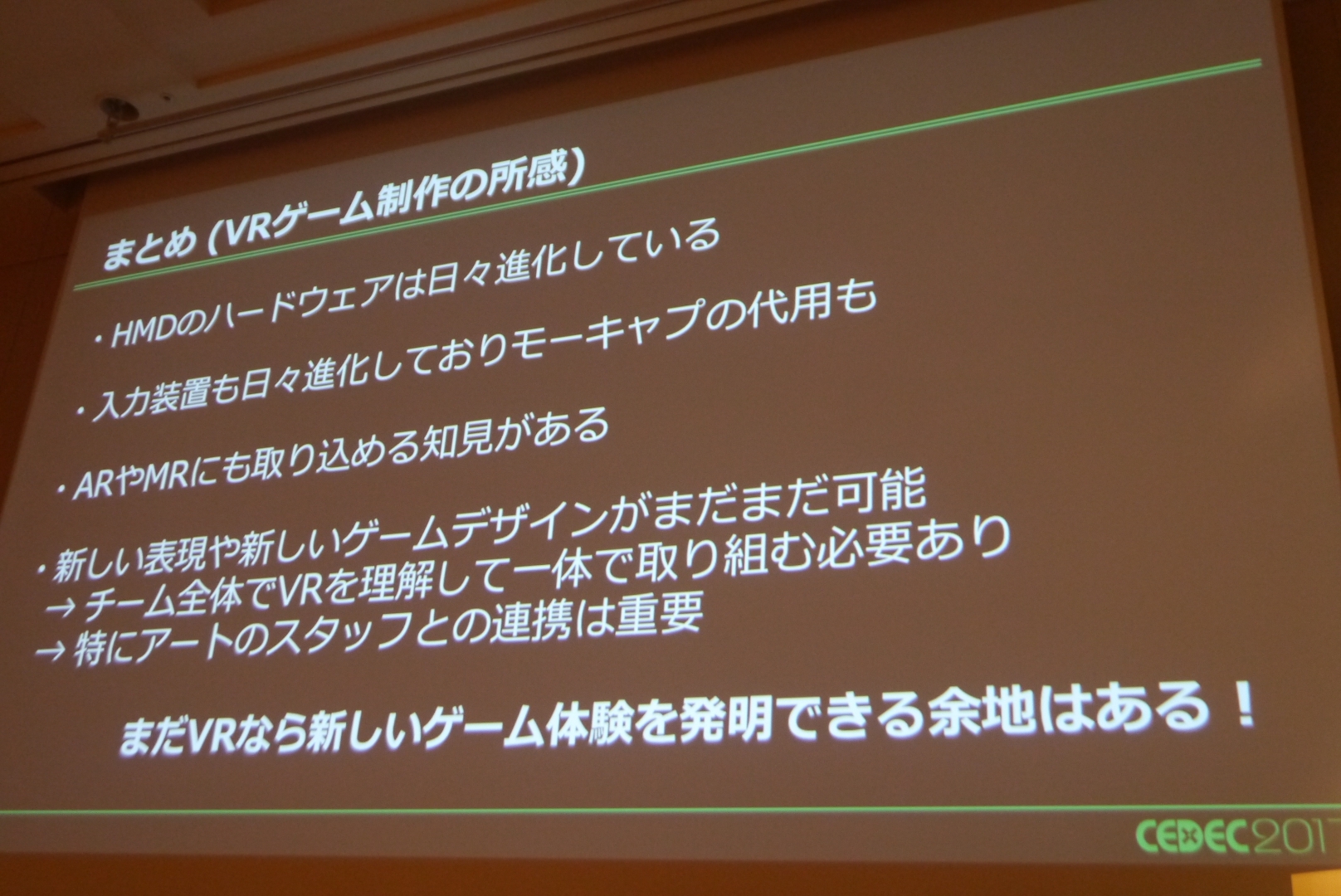 まとめ（VRゲーム制作の所感）

・HMDのハードウェアは日々進化している

・入力装置も日々進化しておりモーキャプの代用も

・ARやMRにも取り込める知見がある

・新しい表現や新しいゲームデザインがまだまだ可能
→ チーム全体でVRを理解して一体で取り組む必要あり
→ 特にアートのスタッフとの連携は重要

まだVRなら新しいゲーム体験を発明できる余地はある！

CEDEC 2017